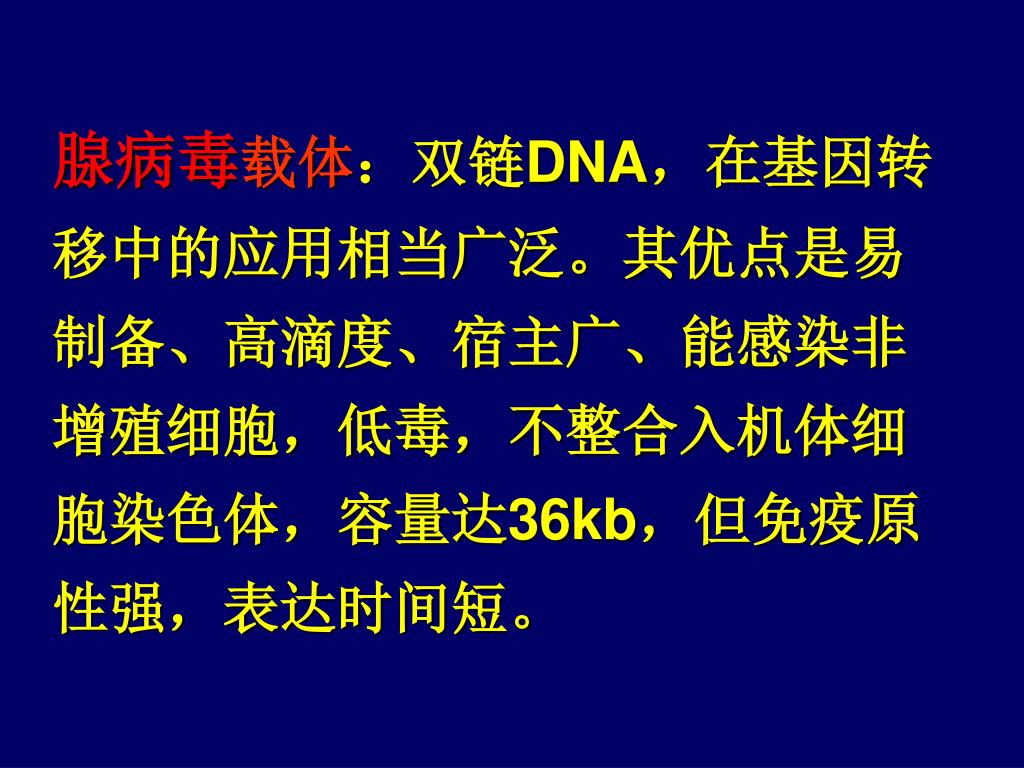 腺病毒载体：双链DNA，在基因转移中的应用相当广泛。其优点是易制备、高滴度、宿主广、能感染非增殖细胞，低毒，不整合入机体细胞染色体，容量达36kb，但免疫原性强，表达时间短。